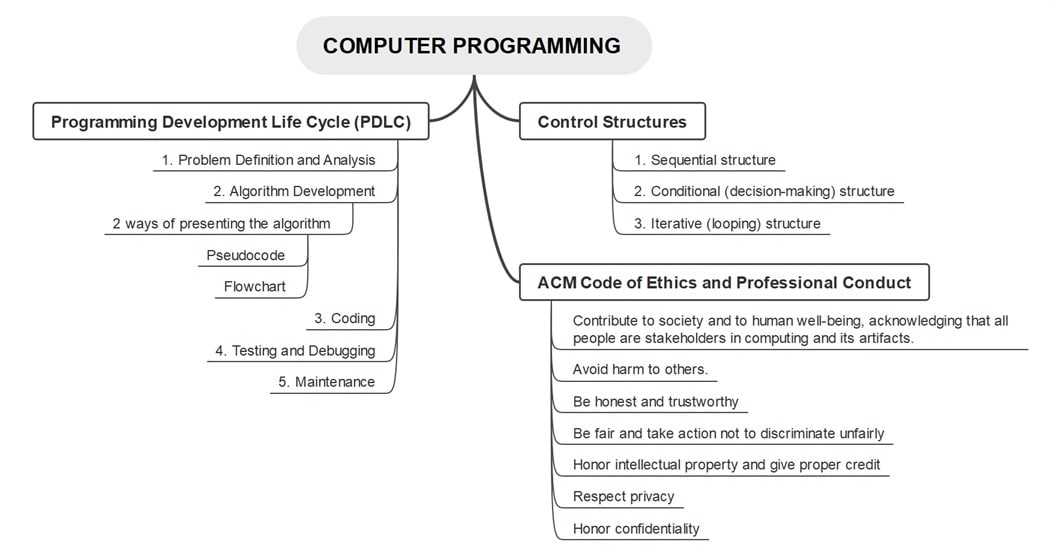 COMPUTER PROGRAMMING

Programming Development Life Cycle (PDLC)

1. Problem Definition and Analysis

2. Algorithm Development

2 ways of presenting the algorithm

Pseudocode

Flowchart

3. Coding

4. Testing and Debugging

5. Maintenance

Control Structures

1. Sequential structure

2. Conditional (decision-making) structure

3. Iterative (looping) structure

ACM Code of Ethics and Professional Conduct

Contribute to society and to human well-being, acknowledging that all people are stakeholders in computing and its artifacts.

Avoid harm to others.

Be honest and trustworthy

Be fair and take action not to discriminate unfairly

Honor intellectual property and give proper credit

Respect privacy

Honor confidentiality